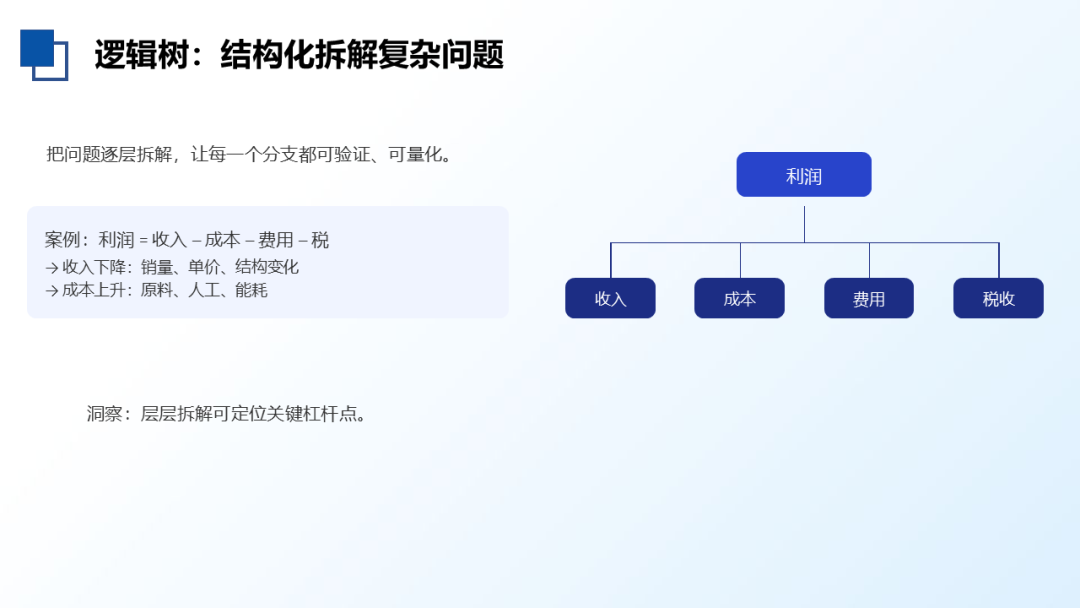 逻辑树：结构化拆解复杂问题

把问题逐层拆解，让每一个分支都可验证、可量化。

案例：利润 = 收入 – 成本 – 费用 – 税
→ 收入下降：销量、单价、结构变化
→ 成本上升：原料、人工、能耗

洞察：层层拆解可定位关键杠杆点。

利润

收入

成本

费用

税收